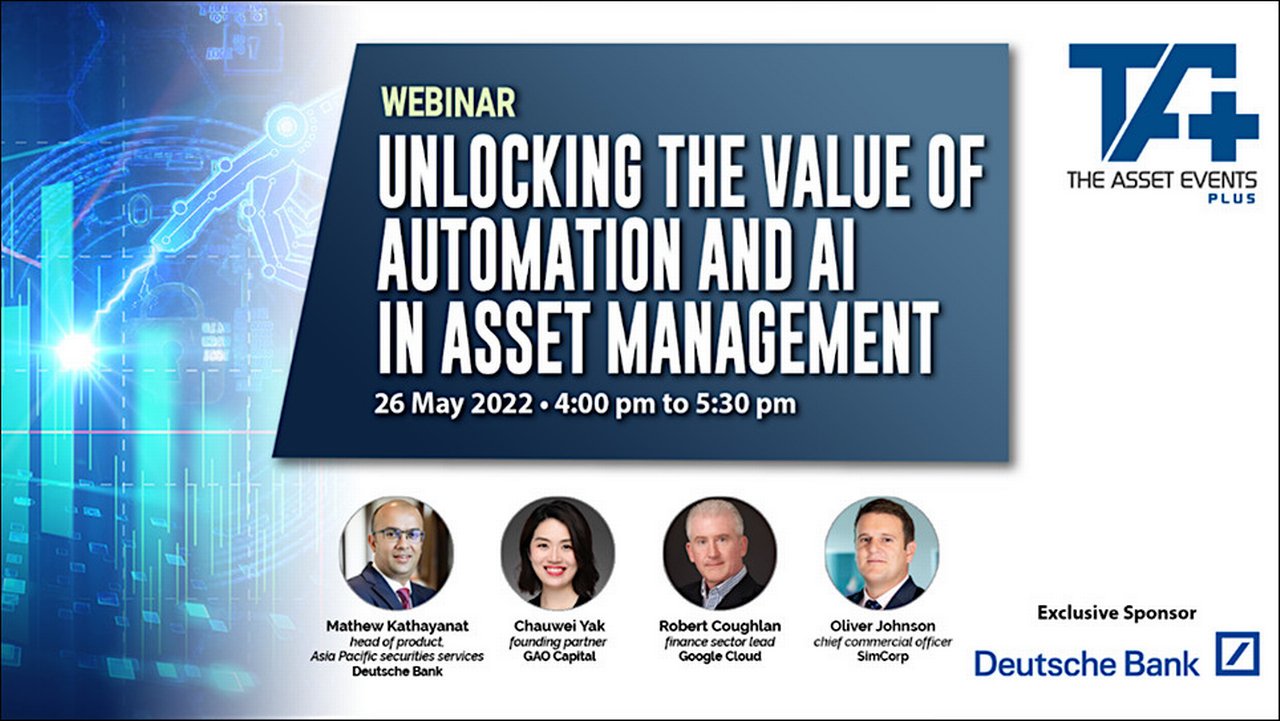 WEBINAR
UNLOCKING THE VALUE OF AUTOMATION AND AI IN ASSET MANAGEMENT
26 May 2022 • 4:00 pm to 5:30 pm

TA+
THE ASSET EVENTS
PLUS

Mathew Kathayanat
head of product,
Asia Pacific securities services
Deutsche Bank

Chauwei Yak
founding partner
GAO Capital

Robert Coughlan
finance sector lead
Google Cloud

Oliver Johnson
chief commercial officer
SimCorp

Exclusive Sponsor
Deutsche Bank